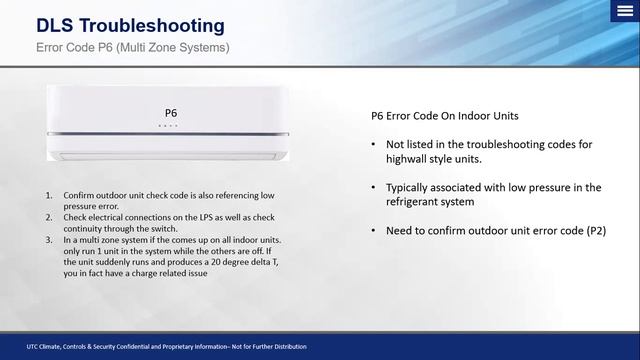 DLS Troubleshooting
Error Code P6 (Multi Zone Systems)

P6

1. Confirm outdoor unit check code is also referencing low pressure error.
2. Check electrical connections on the LPS as well as check continuity through the switch.
3. In a multi zone system if the comes up on all indoor units. only run 1 unit in the system while the others are off. If the unit suddenly runs and produces a 20 degree delta T, you in fact have a charge related issue

P6 Error Code On Indoor Units

• Not listed in the troubleshooting codes for highwall style units.

• Typically associated with low pressure in the refrigerant system

• Need to confirm outdoor unit error code (P2)

UTC Climate, Controls & Security Confidential and Proprietary Information– Not for Further Distribution